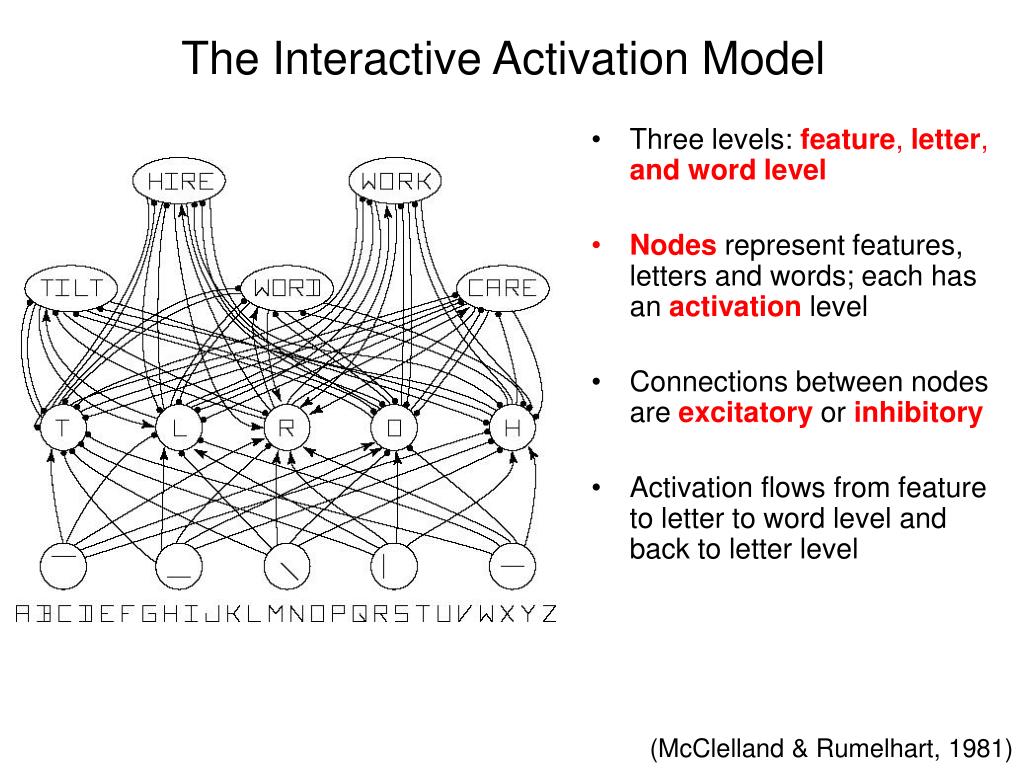 The Interactive Activation Model

HIRE
WORK
TILT
WORD
CARE
T
L
R
O
H

ABCDEFGHIJKLMNOPQRSTUVWXYZ

• Three levels: feature, letter, and word level

• Nodes represent features, letters and words; each has an activation level

• Connections between nodes are excitatory or inhibitory

• Activation flows from feature to letter to word level and back to letter level

(McClelland & Rumelhart, 1981)